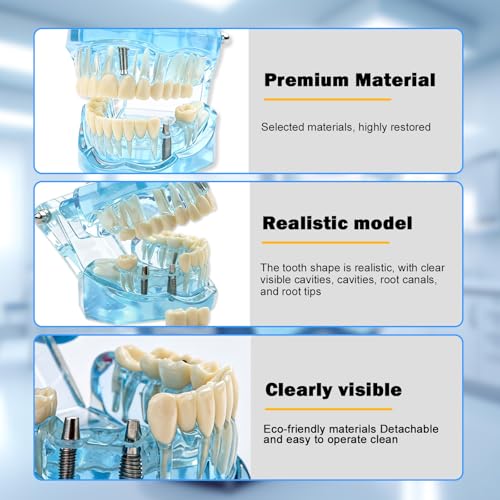 Premium Material

Selected materials, highly restored

Realistic model

The tooth shape is realistic, with clear visible cavities, cavities, root canals, and root tips

Clearly visible

Eco-friendly materials Detachable and easy to operate clean